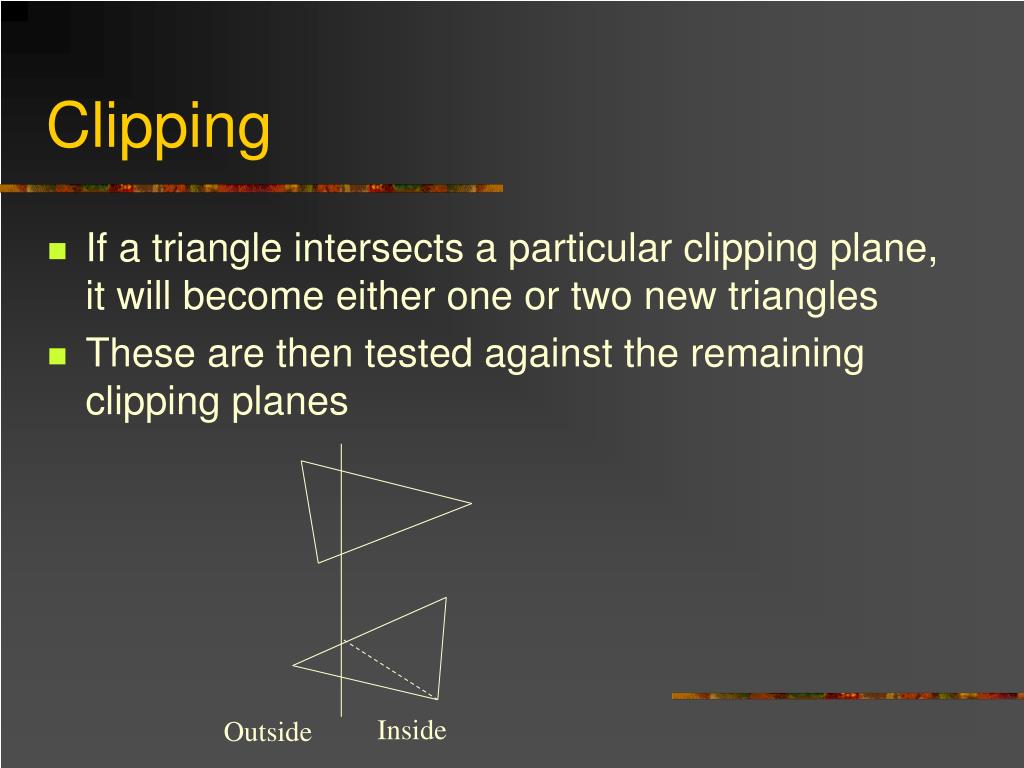 Clipping

If a triangle intersects a particular clipping plane, it will become either one or two new triangles

These are then tested against the remaining clipping planes

Outside Inside